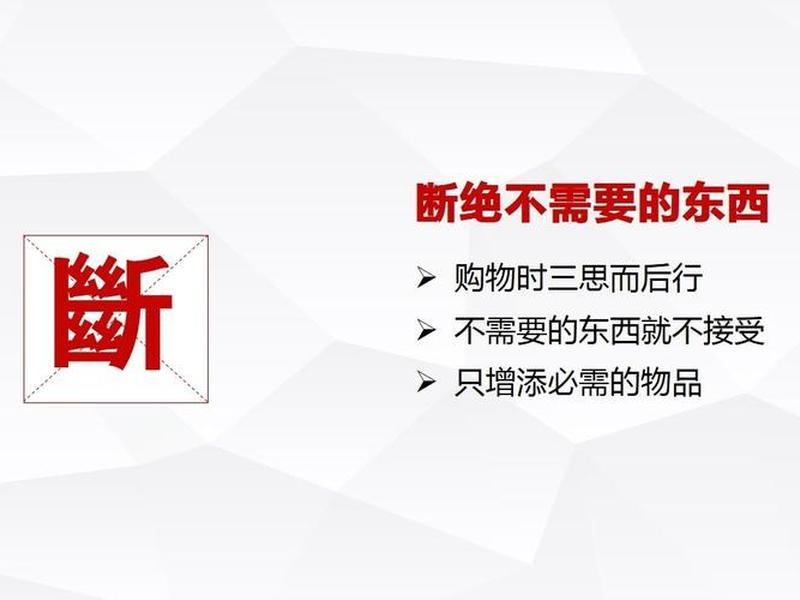 斷

断绝不需要的东西

➢ 购物时三思而后行

➢ 不需要的东西就不接受

➢ 只增添必需的物品